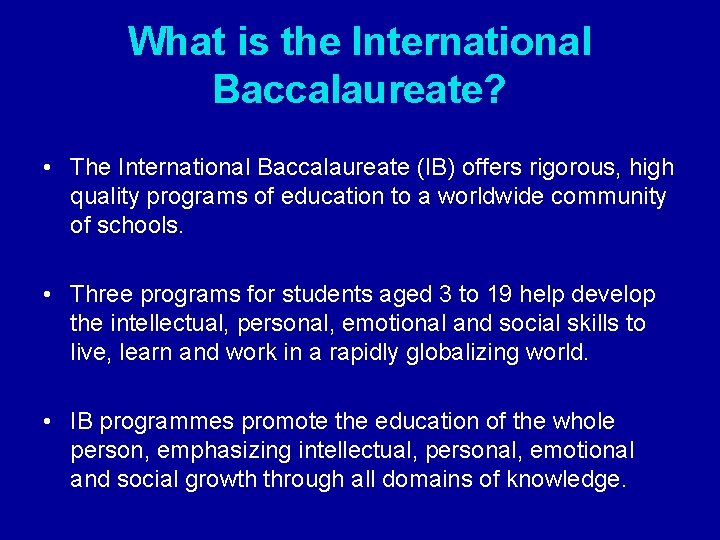 What is the International Baccalaureate?

• The International Baccalaureate (IB) offers rigorous, high quality programs of education to a worldwide community of schools.

• Three programs for students aged 3 to 19 help develop the intellectual, personal, emotional and social skills to live, learn and work in a rapidly globalizing world.

• IB programmes promote the education of the whole person, emphasizing intellectual, personal, emotional and social growth through all domains of knowledge.